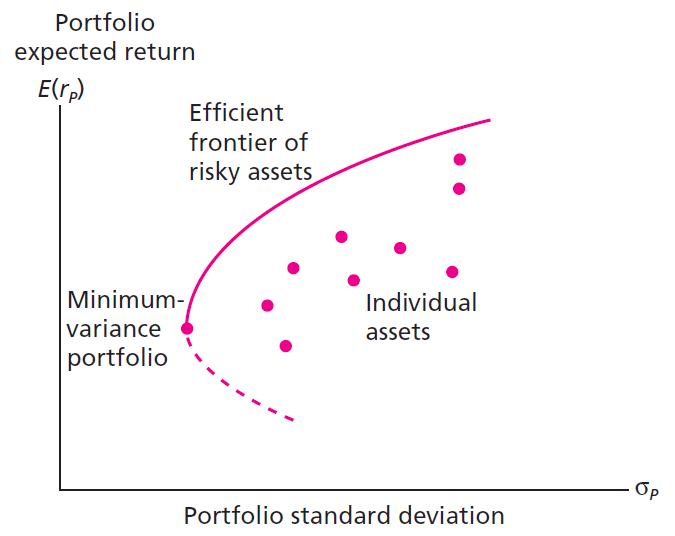 Portfolio expected return

$E(r_P)$

Efficient frontier of risky assets

Minimum-variance portfolio

Individual assets

$\sigma_P$

Portfolio standard deviation